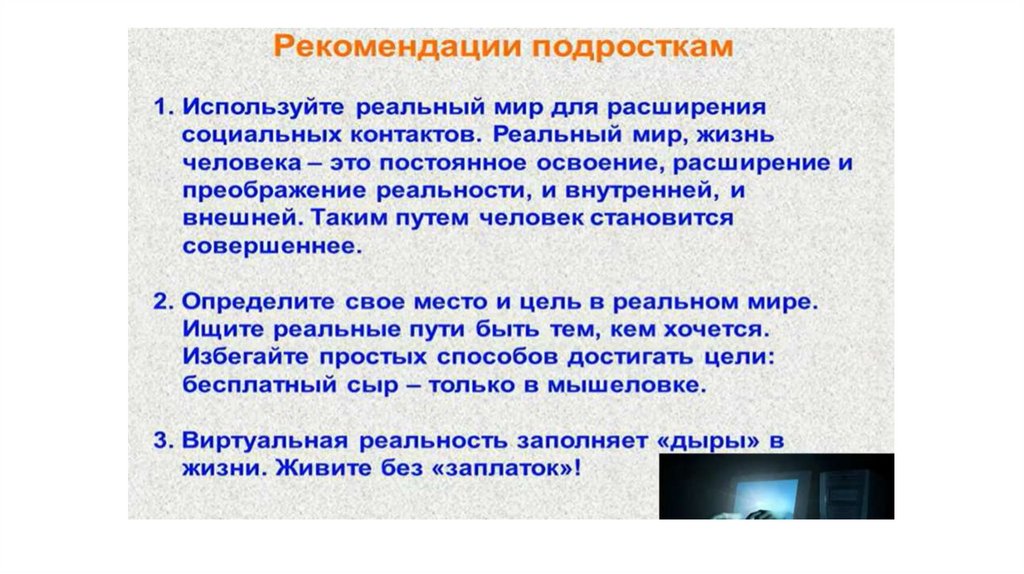 Рекомендации подросткам

1. Используйте реальный мир для расширения социальных контактов. Реальный мир, жизнь человека – это постоянное освоение, расширение и преображение реальности, и внутренней, и внешней. Таким путем человек становится совершеннее.

2. Определите свое место и цель в реальном мире. Ищите реальные пути быть тем, кем хочется. Избегайте простых способов достигать цели: бесплатный сыр – только в мышеловке.

3. Виртуальная реальность заполняет «дыры» в жизни. Живите без «заплаток»!